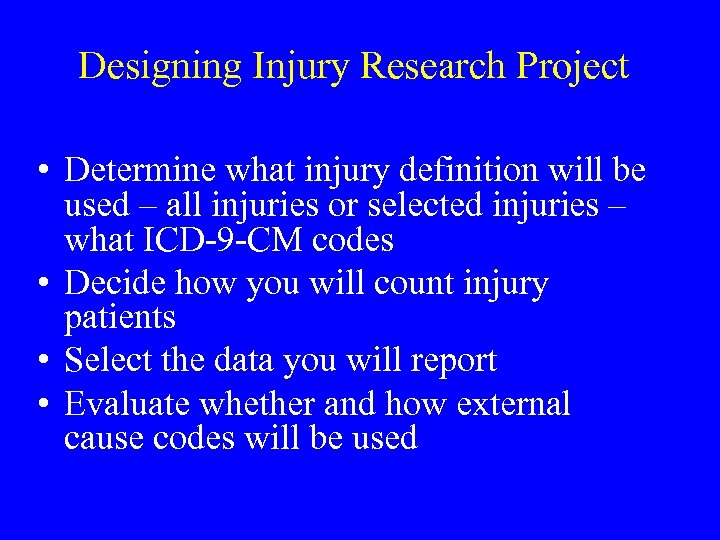 Designing Injury Research Project

• Determine what injury definition will be used – all injuries or selected injuries – what ICD-9-CM codes
• Decide how you will count injury patients
• Select the data you will report
• Evaluate whether and how external cause codes will be used